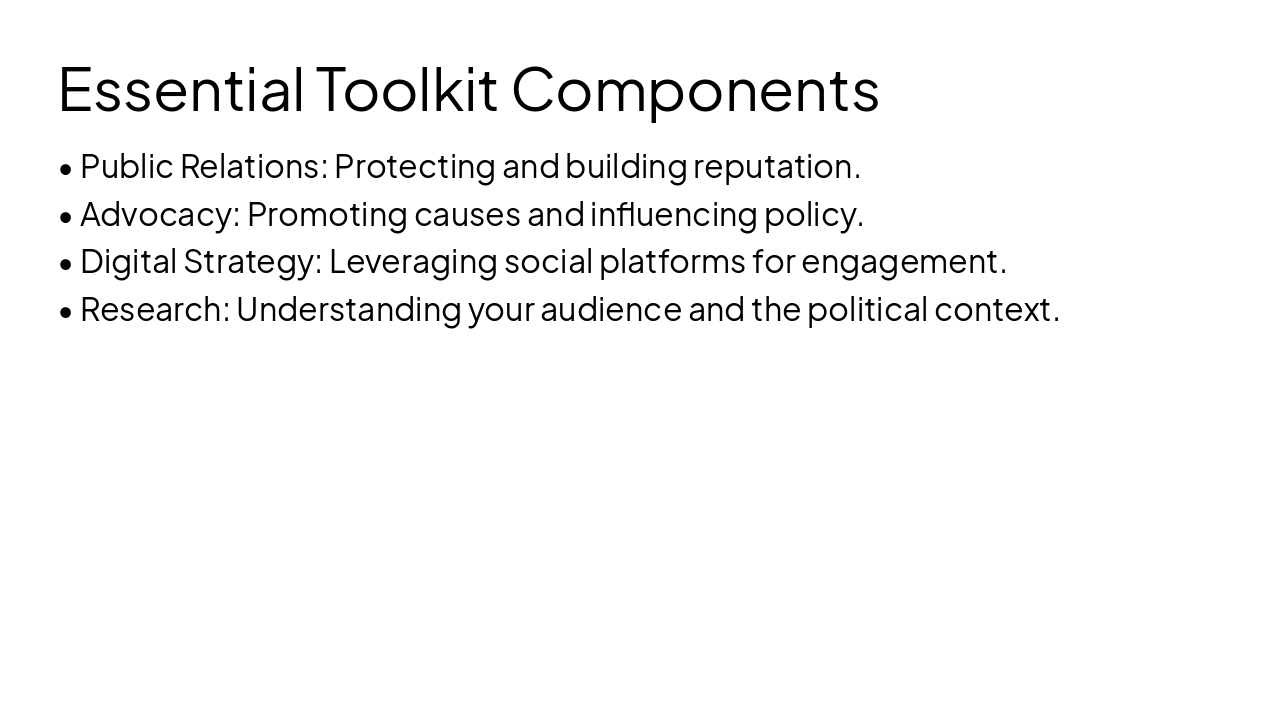 Essential Toolkit Components

• Public Relations: Protecting and building reputation.
• Advocacy: Promoting causes and influencing policy.
• Digital Strategy: Leveraging social platforms for engagement.
• Research: Understanding your audience and the political context.